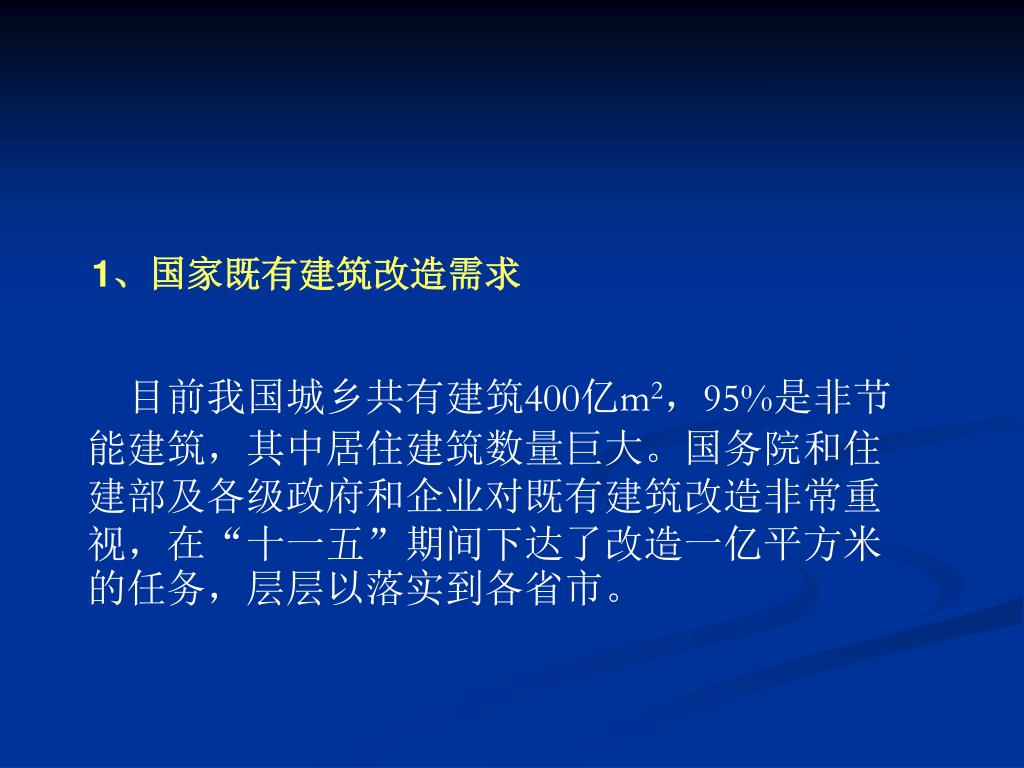 1、国家既有建筑改造需求

目前我国城乡共有建筑400亿$m^2$，95%是非节能建筑，其中居住建筑数量巨大。国务院和住建部及各级政府和企业对既有建筑改造非常重视，在“十一五”期间下达了改造一亿平方米的任务，层层以落实到各省市。